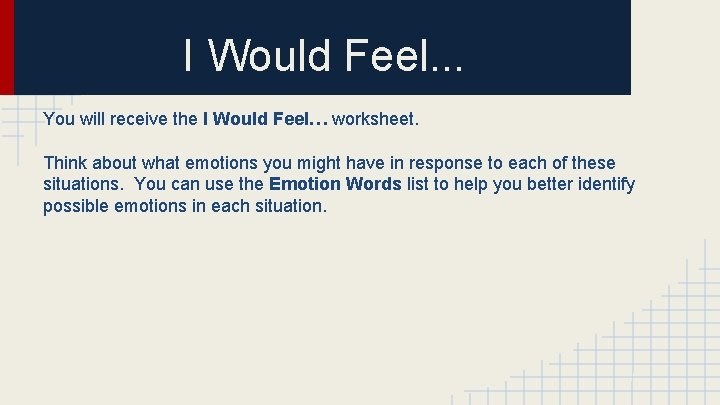 I Would Feel...

You will receive the I Would Feel… worksheet.

Think about what emotions you might have in response to each of these situations. You can use the Emotion Words list to help you better identify possible emotions in each situation.